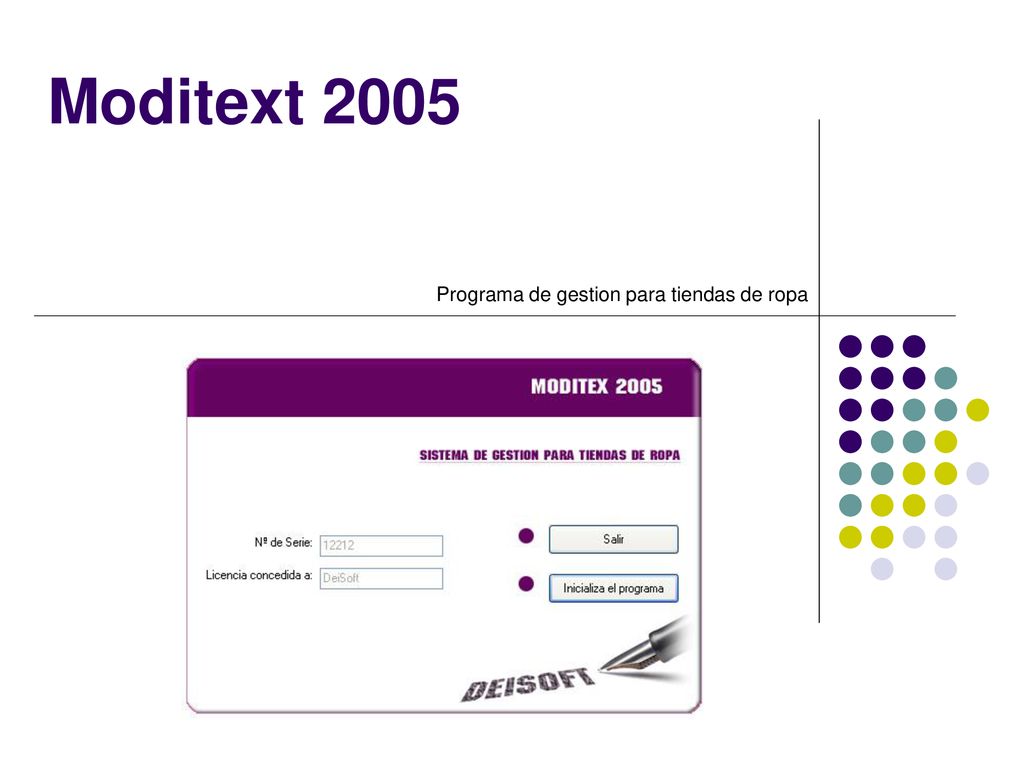 Moditext 2005

Programa de gestion para tiendas de ropa

MODITEX 2005

SISTEMA DE GESTION PARA TIENDAS DE ROPA

Nº de Serie: 12212

Licencia concedida a: DeiSoft

Salir

Inicializa el programa

DEISOFT